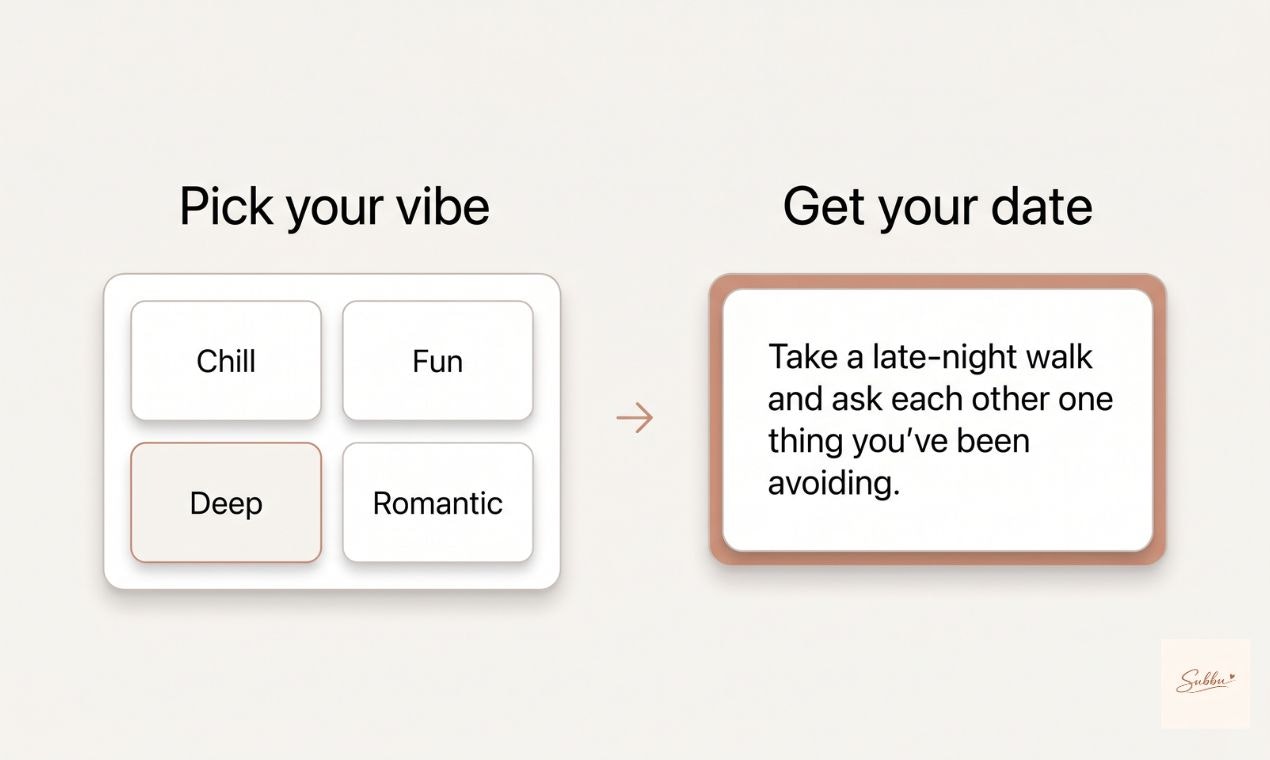 Pick your vibe

Chill

Fun

Deep

Romantic

→

Get your date

Take a late-night walk and ask each other one thing you've been avoiding.

Subbu